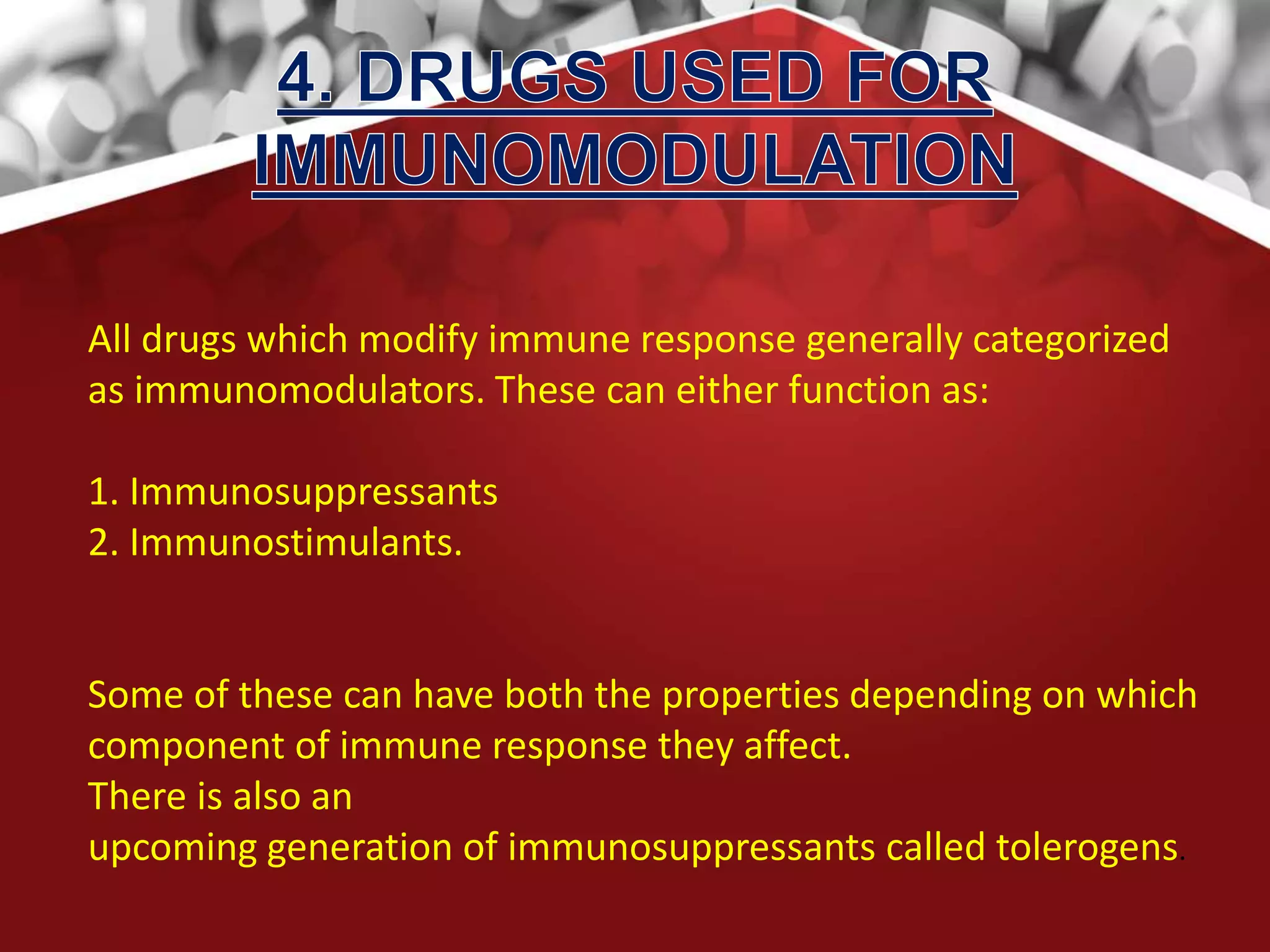 4. DRUGS USED FOR IMMUNOMODULATION

All drugs which modify immune response generally categorized as immunomodulators. These can either function as:

1. Immunosuppressants
2. Immunostimulants.

Some of these can have both the properties depending on which component of immune response they affect.
There is also an
upcoming generation of immunosuppressants called tolerogens.